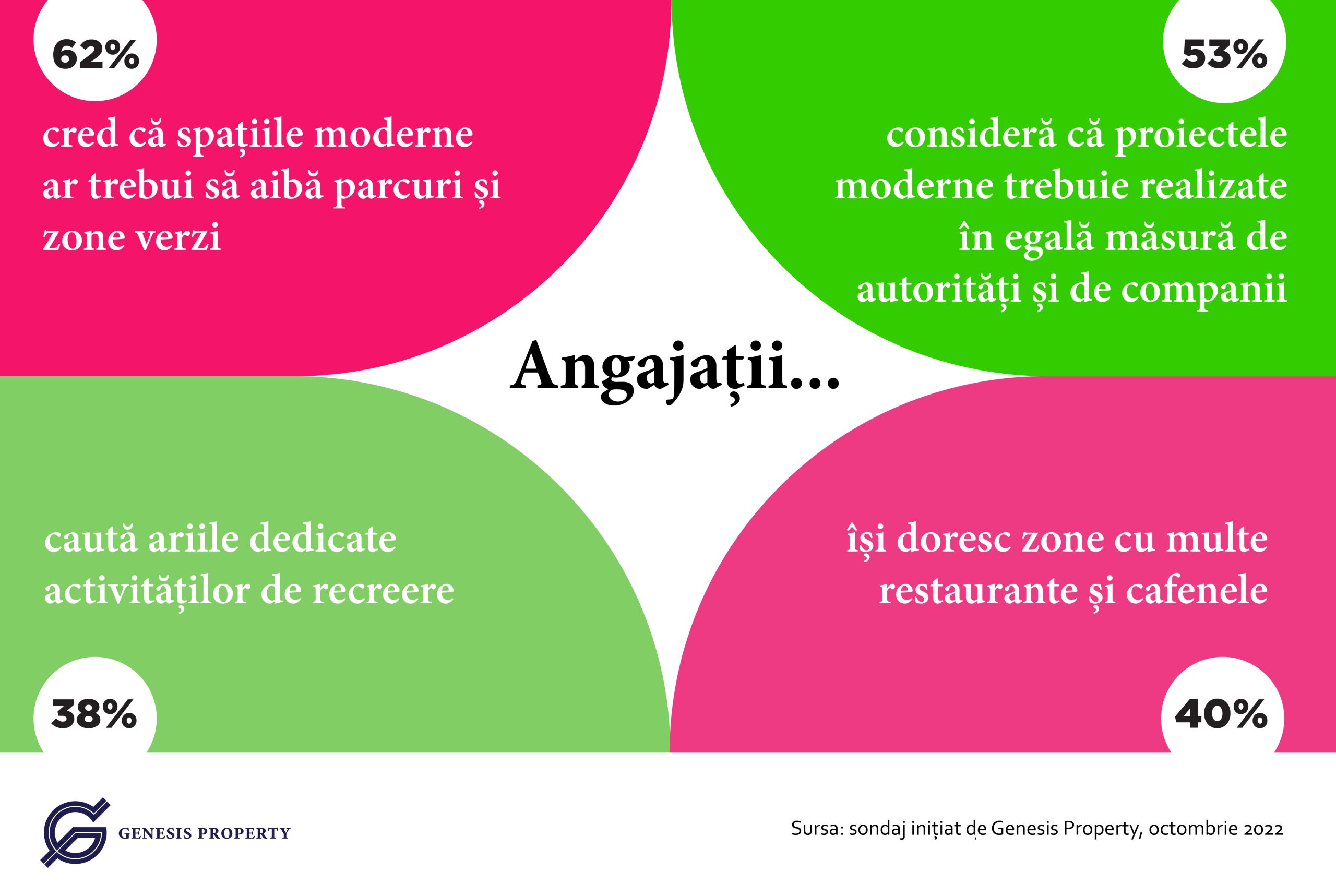 62%

cred că spațiile moderne ar trebui să aibă parcuri și zone verzi

53%

consideră că proiectele moderne trebuie realizate în egală măsură de autorități și de companii

Angajații...

caută ariile dedicate activităților de recreere

38%

își doresc zone cu multe restaurante și cafenele

40%

GENESIS PROPERTY

Sursa: sondaj inițiat de Genesis Property, octombrie 2022